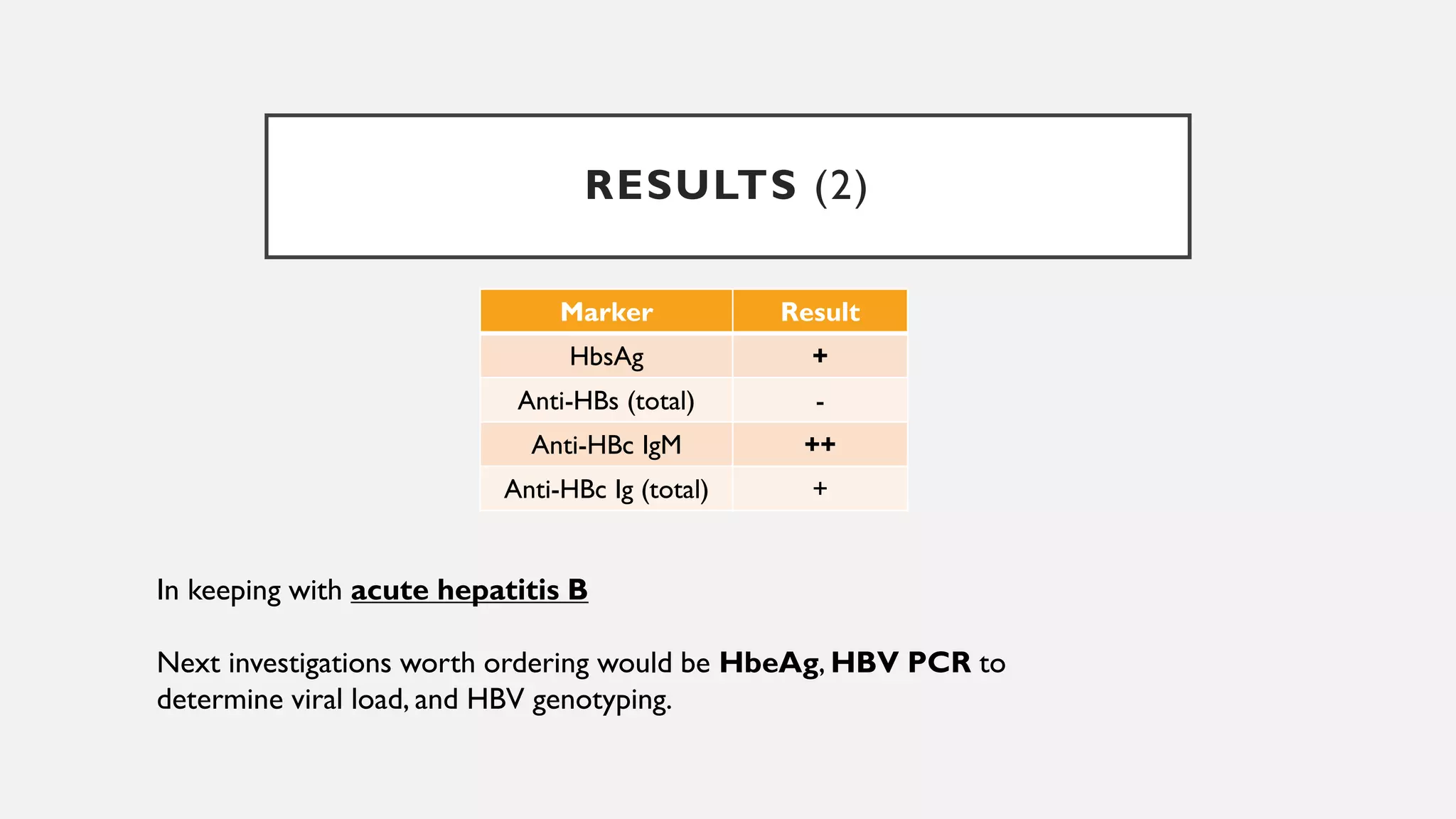 RESULTS (2)

| Marker | Result |
|---|---|
| HbsAg | + |
| Anti-HBs (total) | - |
| Anti-HBc IgM | ++ |
| Anti-HBc Ig (total) | + |

In keeping with acute hepatitis B

Next investigations worth ordering would be HbeAg, HBV PCR to determine viral load, and HBV genotyping.